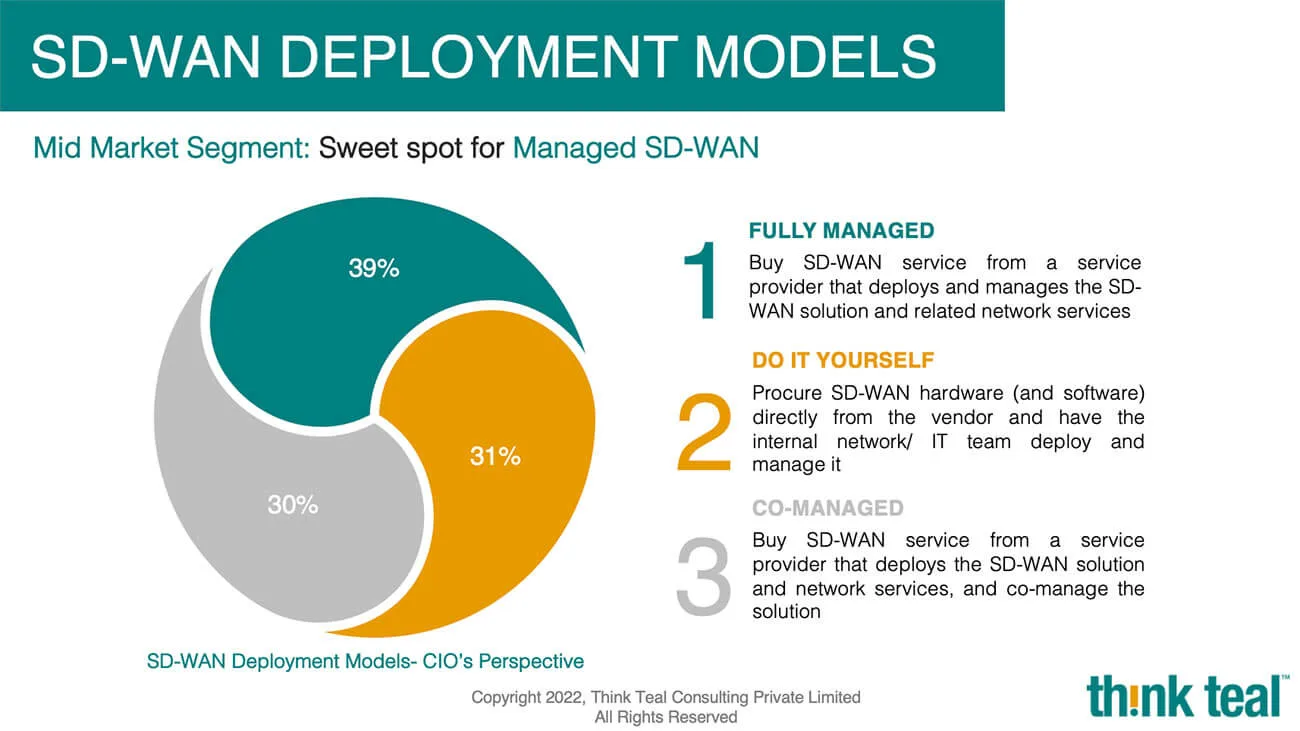 SD-WAN DEPLOYMENT MODELS

Mid Market Segment: Sweet spot for Managed SD-WAN

39%

31%

30%

SD-WAN Deployment Models- CIO's Perspective

1 FULLY MANAGED
Buy SD-WAN service from a service provider that deploys and manages the SD-WAN solution and related network services

2 DO IT YOURSELF
Procure SD-WAN hardware (and software) directly from the vendor and have the internal network/ IT team deploy and manage it

3 CO-MANAGED
Buy SD-WAN service from a service provider that deploys the SD-WAN solution and network services, and co-manage the solution

Copyright 2022, Think Teal Consulting Private Limited
All Rights Reserved

th!nk teal™